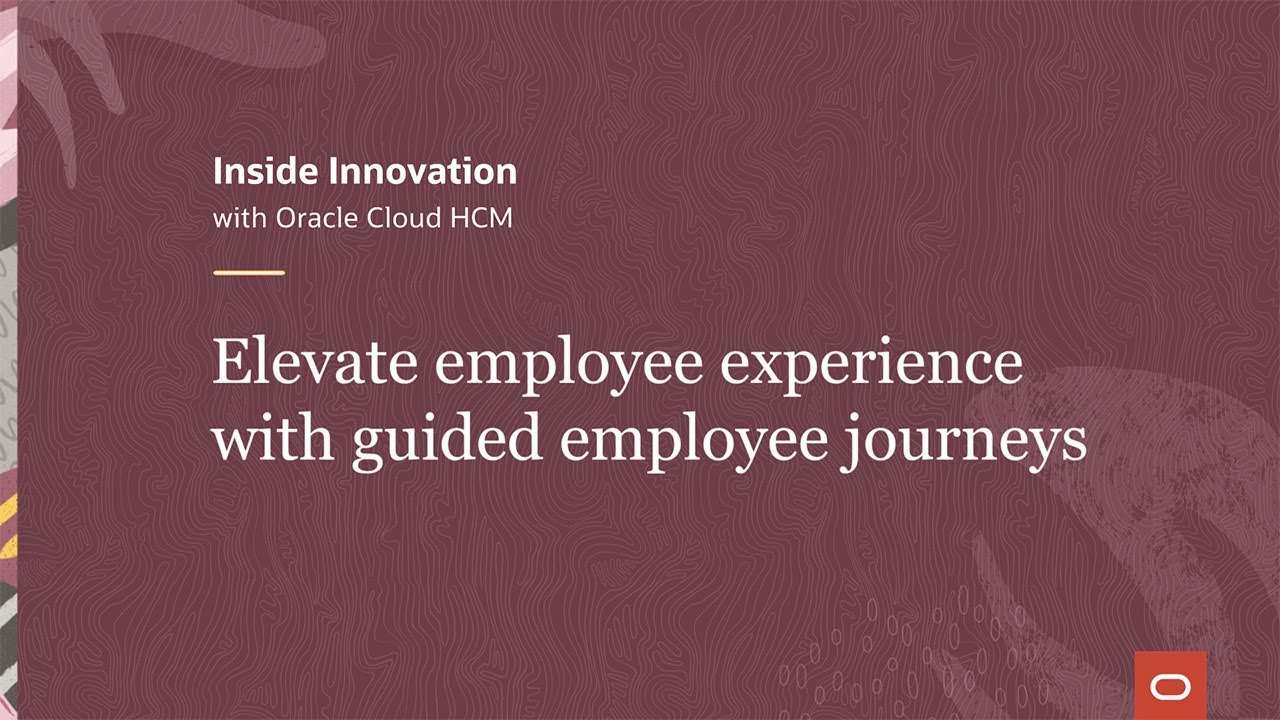 Inside Innovation
with Oracle Cloud HCM

Elevate employee experience with guided employee journeys